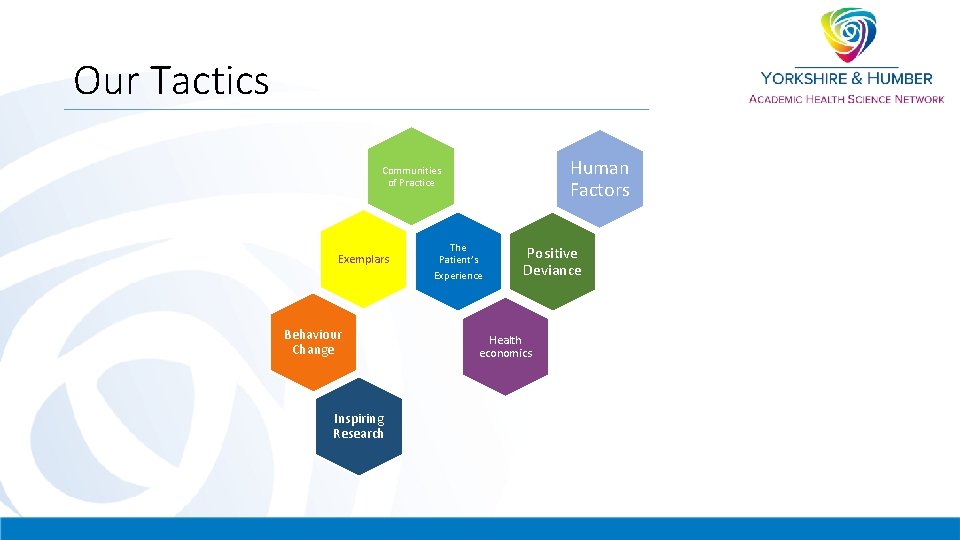 Our Tactics

YORKSHIRE & HUMBER
ACADEMIC HEALTH SCIENCE NETWORK

Communities of Practice

Human Factors

Exemplars

The Patient's Experience

Positive Deviance

Behaviour Change

Health economics

Inspiring Research